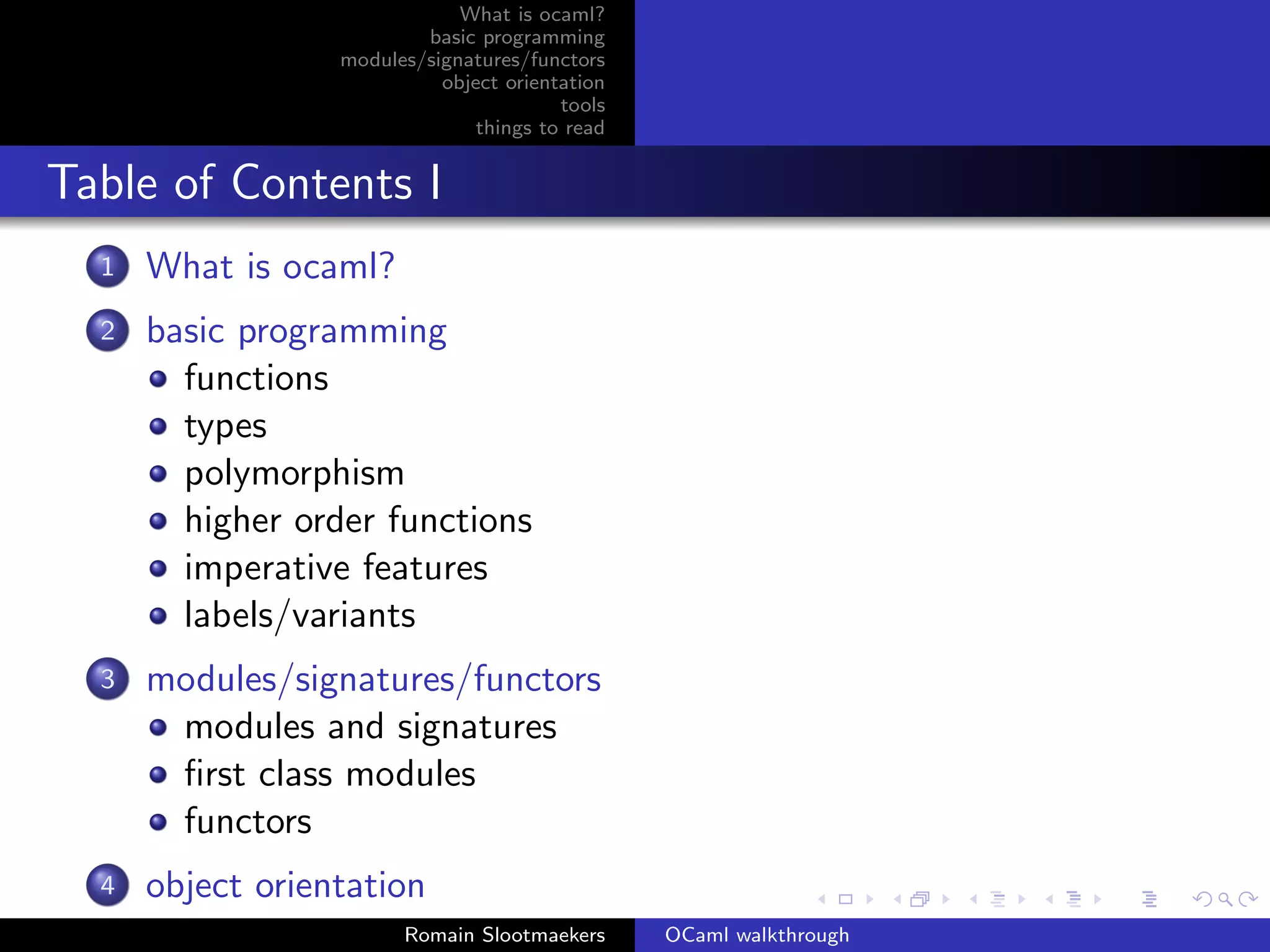 What is ocaml?
basic programming
modules/signatures/functors
object orientation
tools
things to read

Table of Contents I

1 What is ocaml?

2 basic programming
- functions
- types
- polymorphism
- higher order functions
- imperative features
- labels/variants

3 modules/signatures/functors
- modules and signatures
- first class modules
- functors

4 object orientation

Romain Slootmaekers OCaml walkthrough